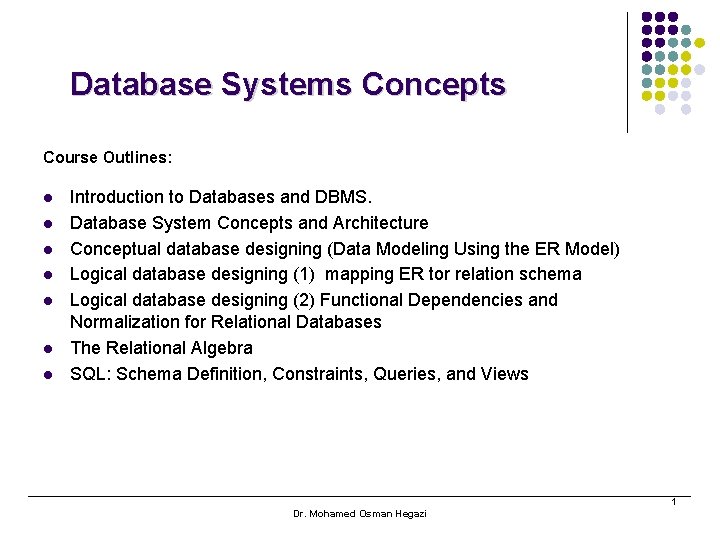 Database Systems Concepts

Course Outlines:

- Introduction to Databases and DBMS.
- Database System Concepts and Architecture
- Conceptual database designing (Data Modeling Using the ER Model)
- Logical database designing (1) mapping ER tor relation schema
- Logical database designing (2) Functional Dependencies and Normalization for Relational Databases
- The Relational Algebra
- SQL: Schema Definition, Constraints, Queries, and Views

1

Dr. Mohamed Osman Hegazi